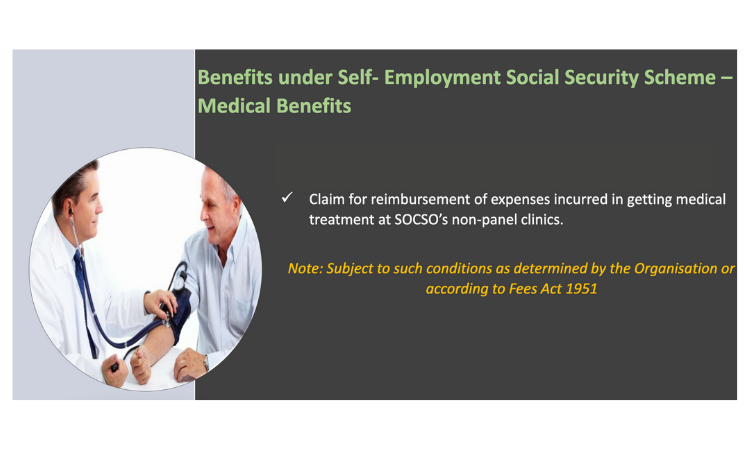 Benefits under Self- Employment Social Security Scheme – Medical Benefits

✓ Claim for reimbursement of expenses incurred in getting medical treatment at SOCSO's non-panel clinics.

Note: Subject to such conditions as determined by the Organisation or according to Fees Act 1951